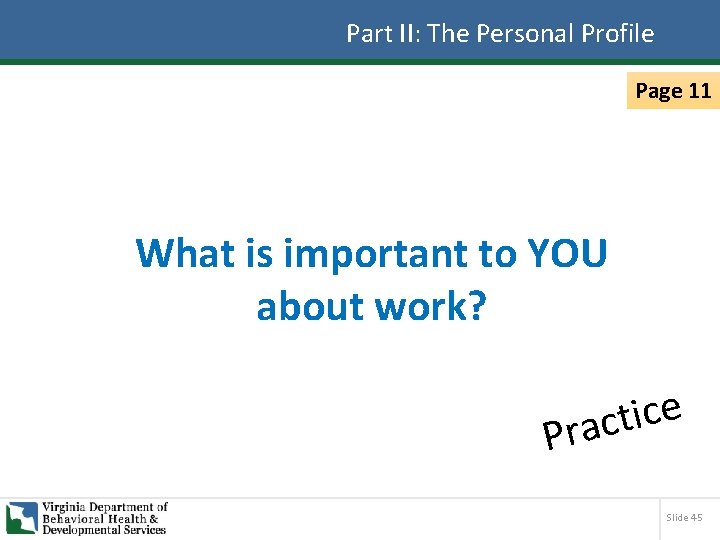 Part II: The Personal Profile

Page 11

What is important to YOU about work?

Practice

Virginia Department of Behavioral Health & Developmental Services

Slide 45